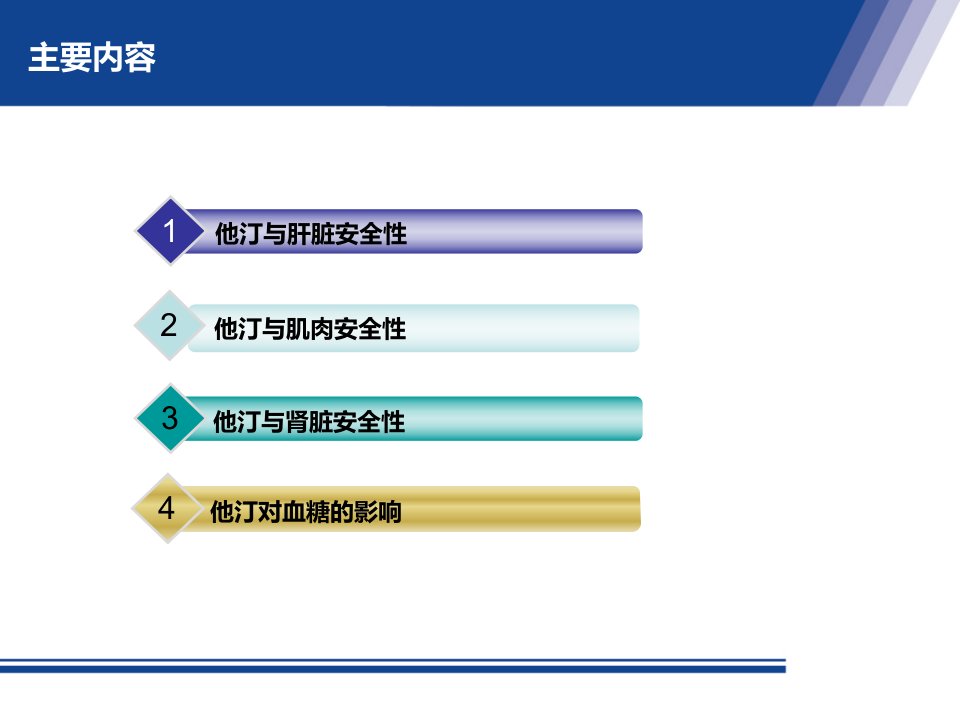 主要内容

1 他汀与肝脏安全性

2 他汀与肌肉安全性

3 他汀与肾脏安全性

4 他汀对血糖的影响